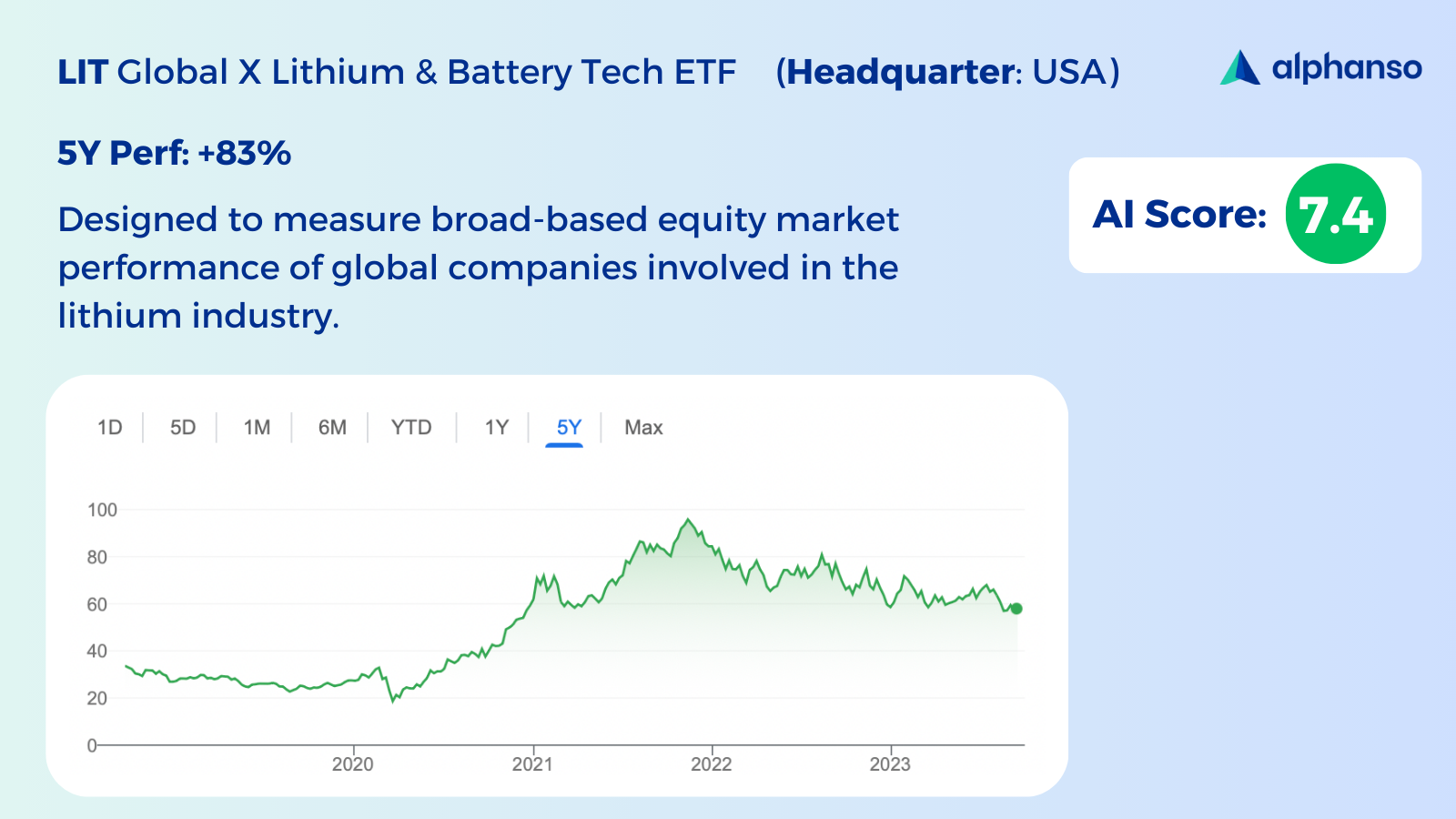 LIT Global X Lithium & Battery Tech ETF (Headquarter: USA)

alphanso

5Y Perf: +83%

AI Score: 7.4

Designed to measure broad-based equity market performance of global companies involved in the lithium industry.

1D 5D 1M 6M YTD 1Y 5Y Max

100
80
60
40
20
0

2020 2021 2022 2023